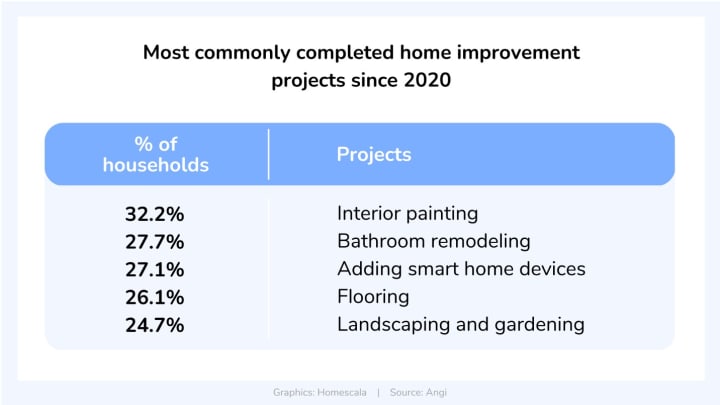 Most commonly completed home improvement projects since 2020

| % of households | Projects |
|---|---|
| 32.2% | Interior painting |
| 27.7% | Bathroom remodeling |
| 27.1% | Adding smart home devices |
| 26.1% | Flooring |
| 24.7% | Landscaping and gardening |

Graphics: Homescala | Source: Angi